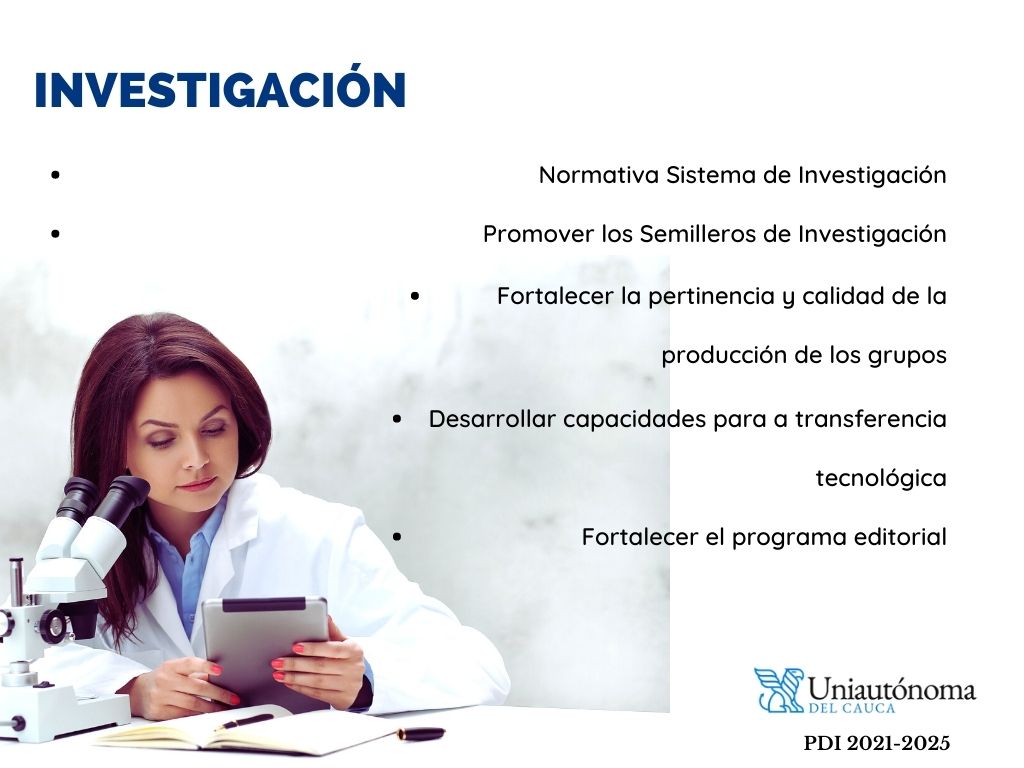 INVESTIGACIÓN

• Normativa Sistema de Investigación

• Promover los Semilleros de Investigación

• Fortalecer la pertinencia y calidad de la producción de los grupos

• Desarrollar capacidades para a transferencia tecnológica

• Fortalecer el programa editorial

Uniautónoma DEL CAUCA

PDI 2021-2025